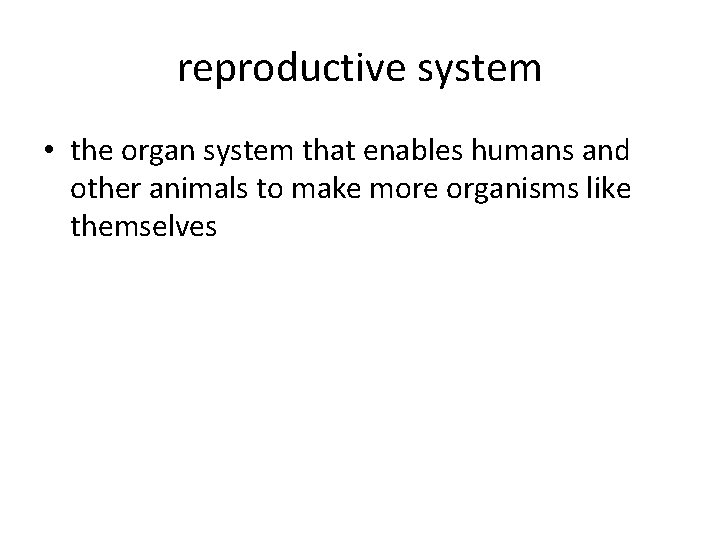 reproductive system

• the organ system that enables humans and other animals to make more organisms like themselves